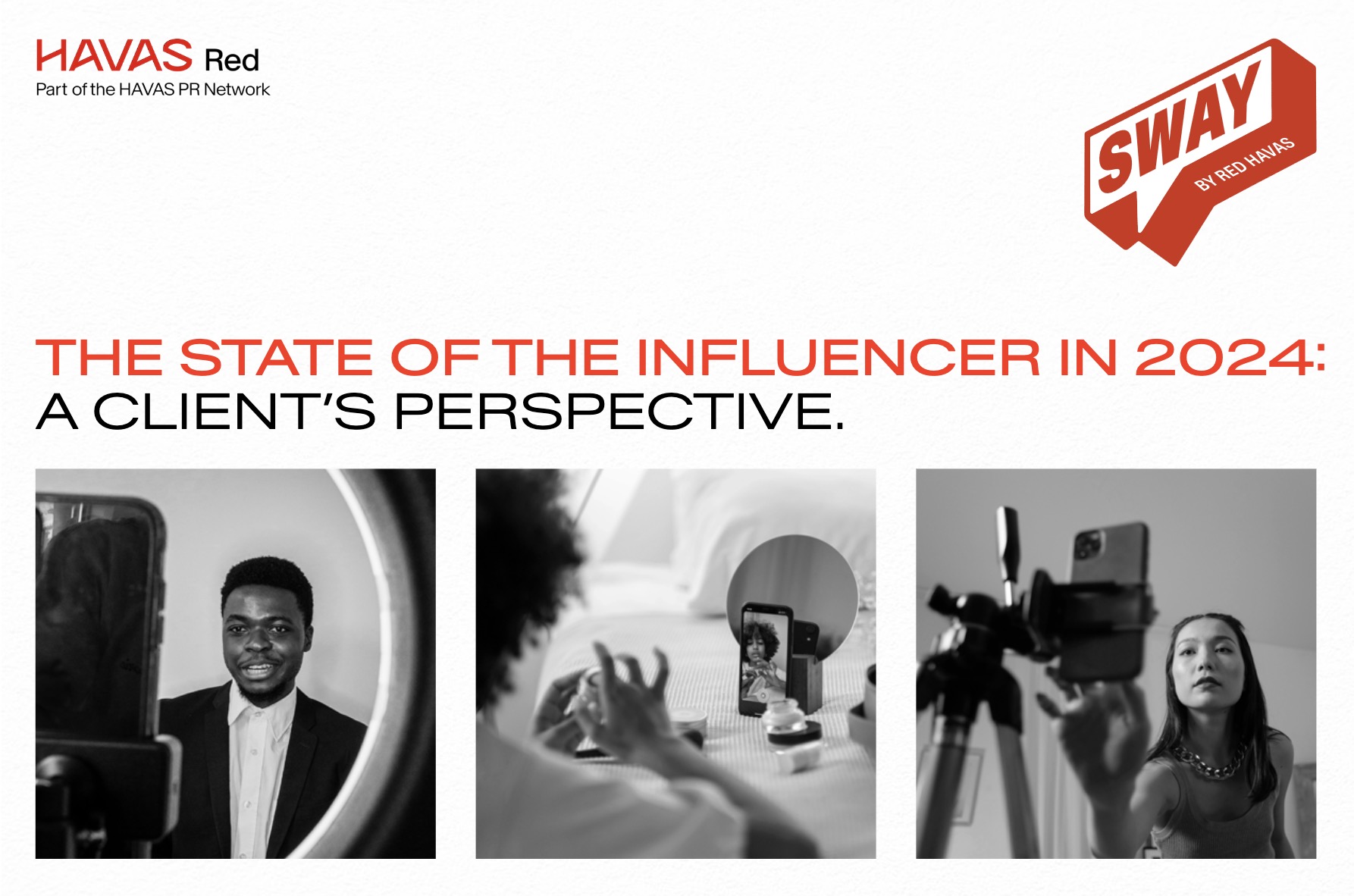 HAVAS Red
Part of the HAVAS PR Network

SWAY
BY RED HAVAS

THE STATE OF THE INFLUENCER IN 2024:
A CLIENT'S PERSPECTIVE.